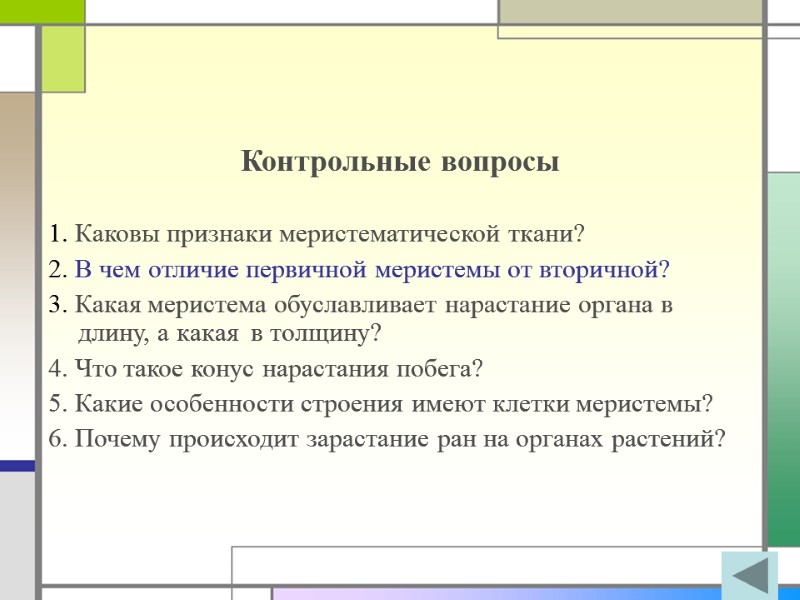 Контрольные вопросы

1. Каковы признаки меристематической ткани?
2. В чем отличие первичной меристемы от вторичной?
3. Какая меристема обуславливает нарастание органа в длину, а какая в толщину?
4. Что такое конус нарастания побега?
5. Какие особенности строения имеют клетки меристемы?
6. Почему происходит зарастание ран на органах растений?